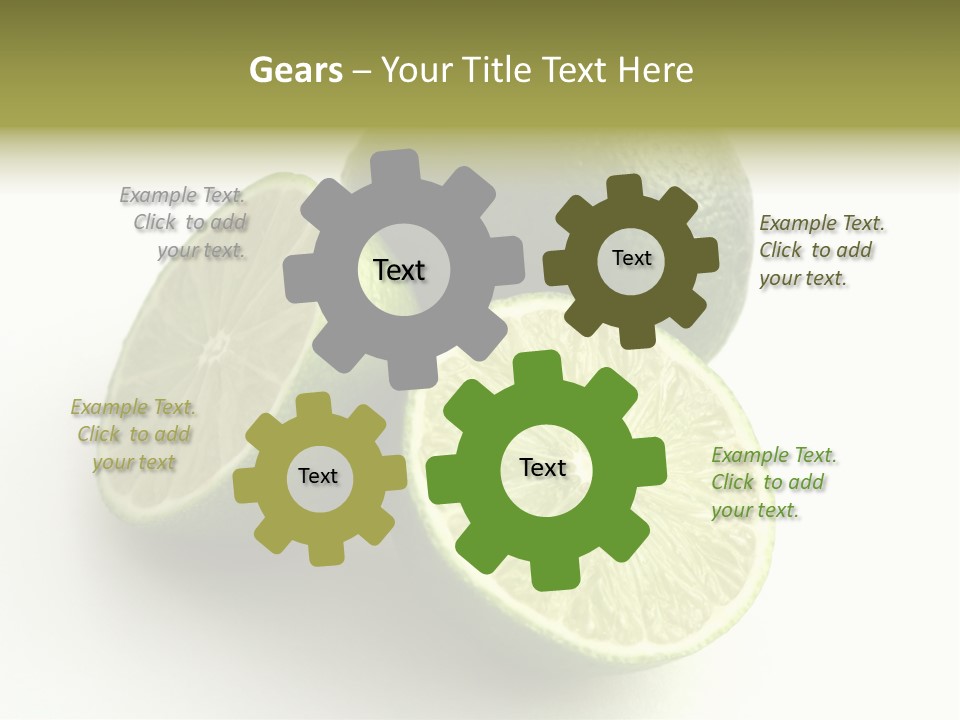 Gears – Your Title Text Here

Example Text. Click to add your text.

Text

Text

Example Text. Click to add your text.

Example Text. Click to add your text

Text

Text

Example Text. Click to add your text.